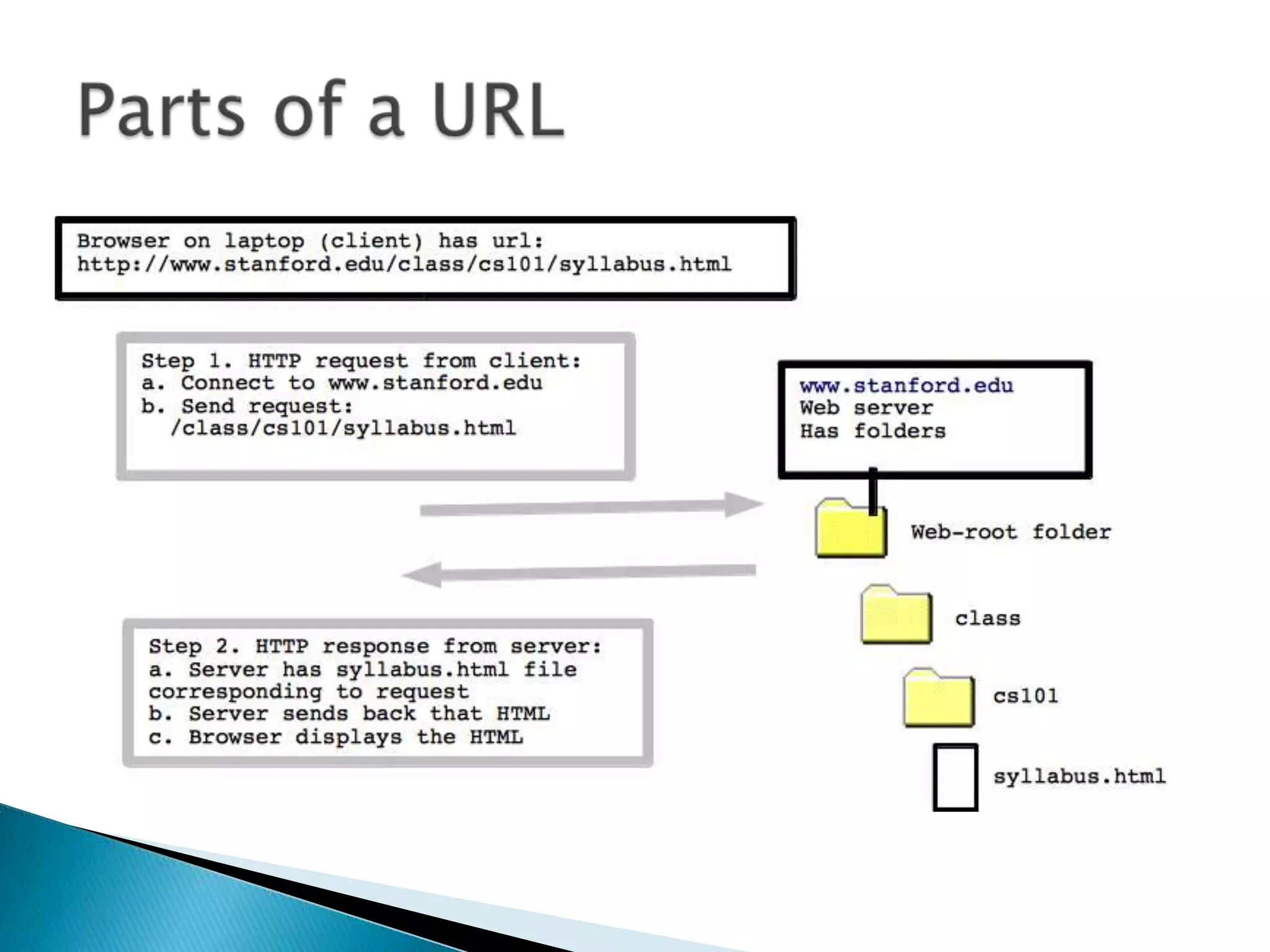 Parts of a URL

Browser on laptop (client) has url:
http://www.stanford.edu/class/cs101/syllabus.html

Step 1. HTTP request from client:
a. Connect to www.stanford.edu
b. Send request:
/class/cs101/syllabus.html

www.stanford.edu
Web server
Has folders

Web-root folder

class

cs101

syllabus.html

Step 2. HTTP response from server:
a. Server has syllabus.html file corresponding to request
b. Server sends back that HTML
c. Browser displays the HTML